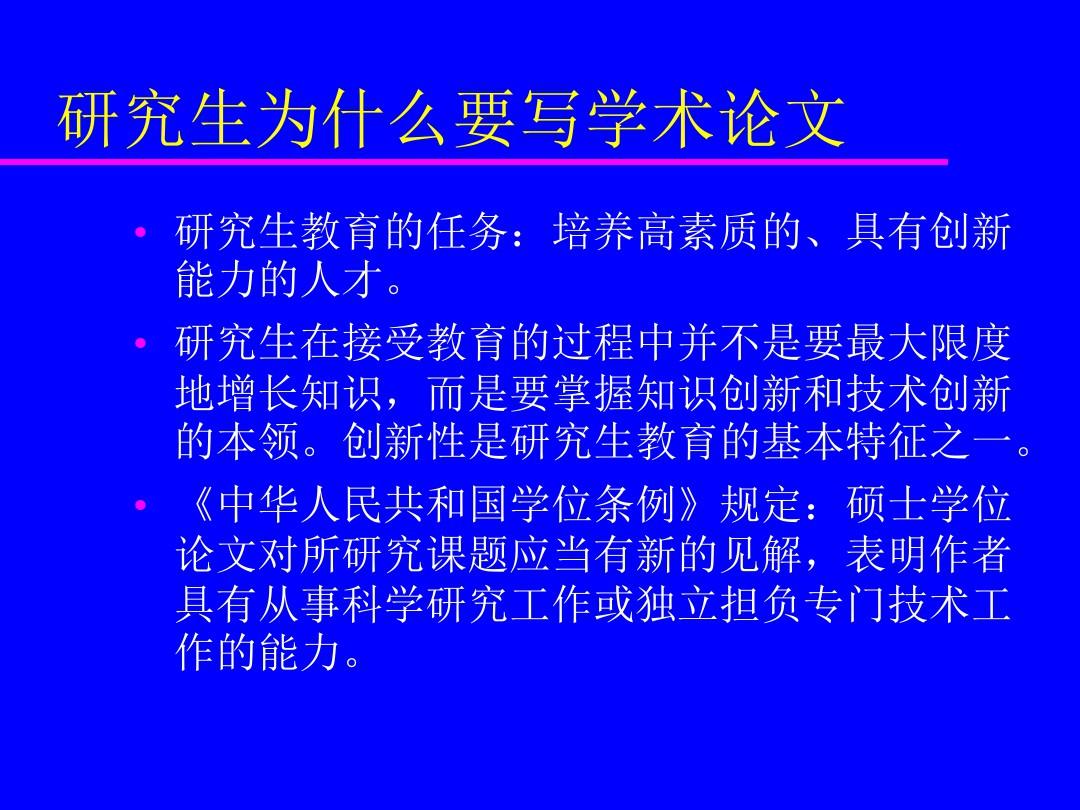 研究生为什么要写学术论文

• 研究生教育的任务：培养高素质的、具有创新能力的人才。

• 研究生在接受教育的过程中并不是要最大限度地增长知识，而是要掌握知识创新和技术创新的本领。创新性是研究生教育的基本特征之一。

• 《中华人民共和国学位条例》规定：硕士学位论文对所研究课题应当有新的见解，表明作者具有从事科学研究工作或独立担负专门技术工作的能力。